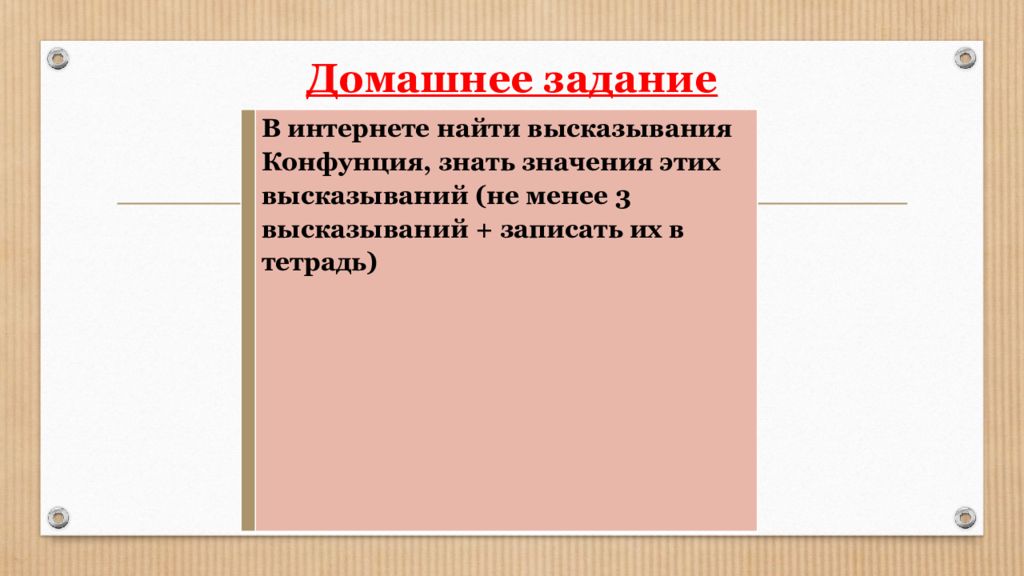 Домашнее задание

В интернете найти высказывания Конфунция, знать значения этих высказываний (не менее 3 высказываний + записать их в тетрадь)